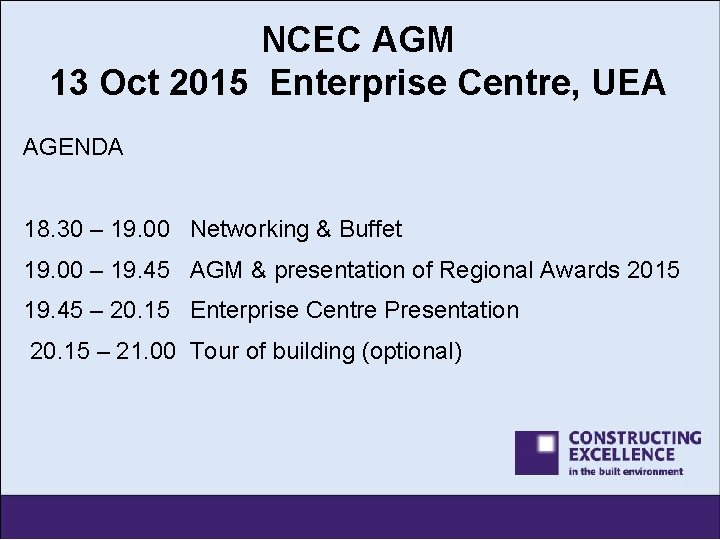 NCEC AGM
13 Oct 2015 Enterprise Centre, UEA

AGENDA

18.30 – 19.00 Networking & Buffet
19.00 – 19.45 AGM & presentation of Regional Awards 2015
19.45 – 20.15 Enterprise Centre Presentation
20.15 – 21.00 Tour of building (optional)

CONSTRUCTING EXCELLENCE
in the built environment